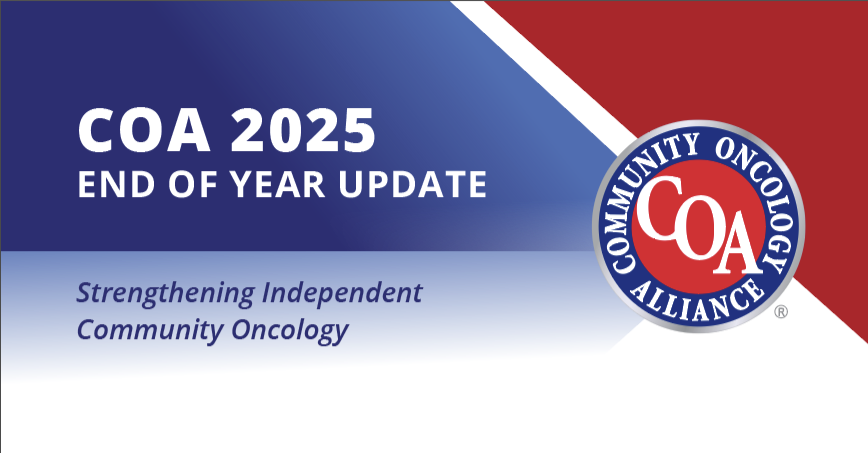 COA 2025
END OF YEAR UPDATE

Strengthening Independent Community Oncology

COMMUNITY ONCOLOGY ALLIANCE
COA
®